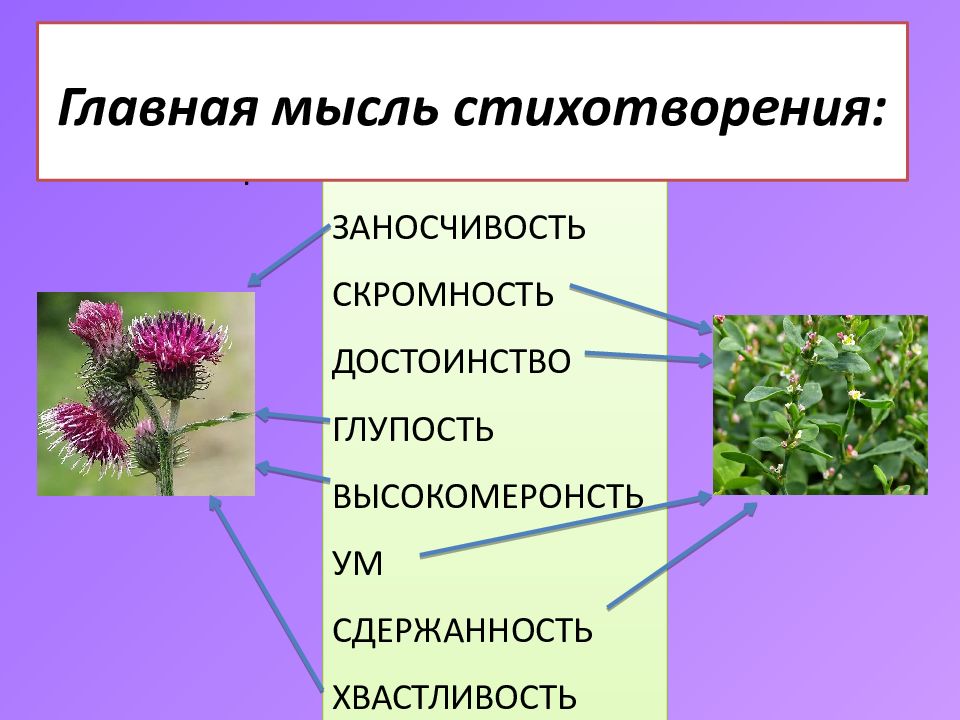 Главная мысль стихотворения:

ЗАНОСЧИВОСТЬ
СКРОМНОСТЬ
ДОСТОИНСТВО
ГЛУПОСТЬ
ВЫСОКОМЕРОНСТЬ
УМ
СДЕРЖАННОСТЬ
ХВАСТЛИВОСТЬ